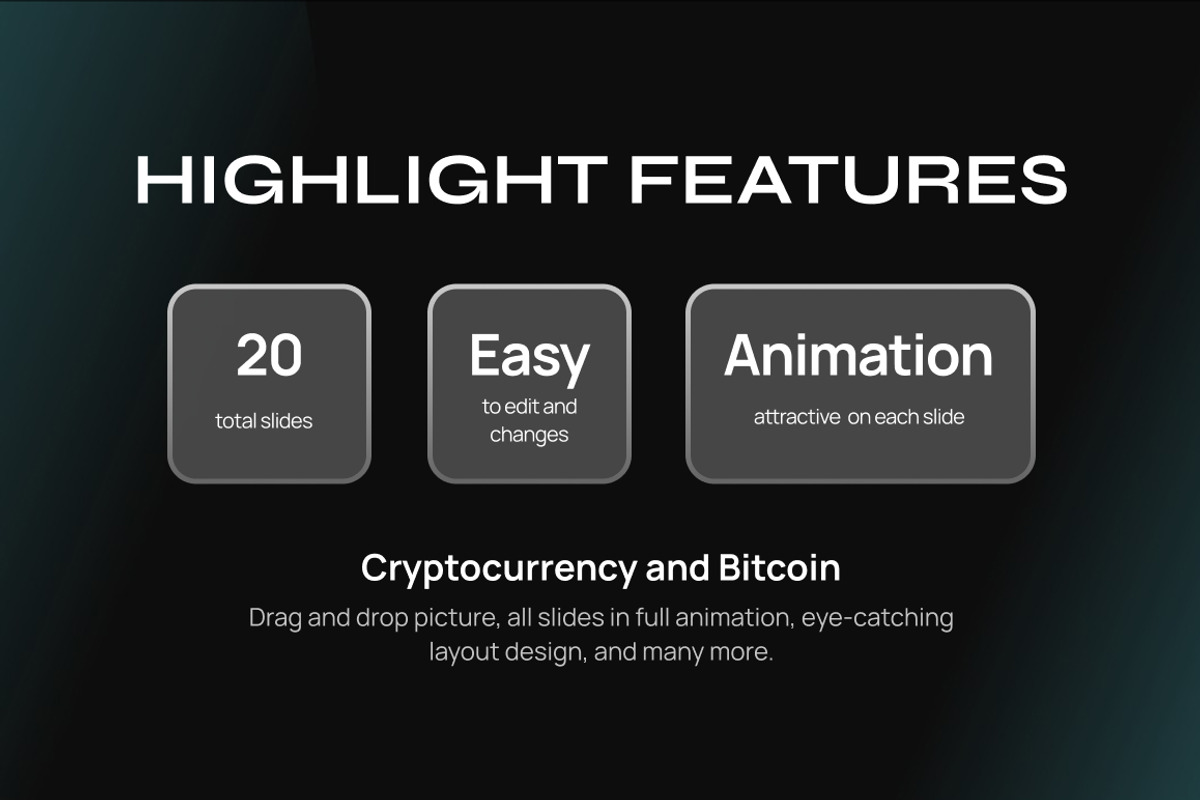 HIGHLIGHT FEATURES

20
total slides

Easy
to edit and changes

Animation
attractive on each slide

Cryptocurrency and Bitcoin

Drag and drop picture, all slides in full animation, eye-catching layout design, and many more.